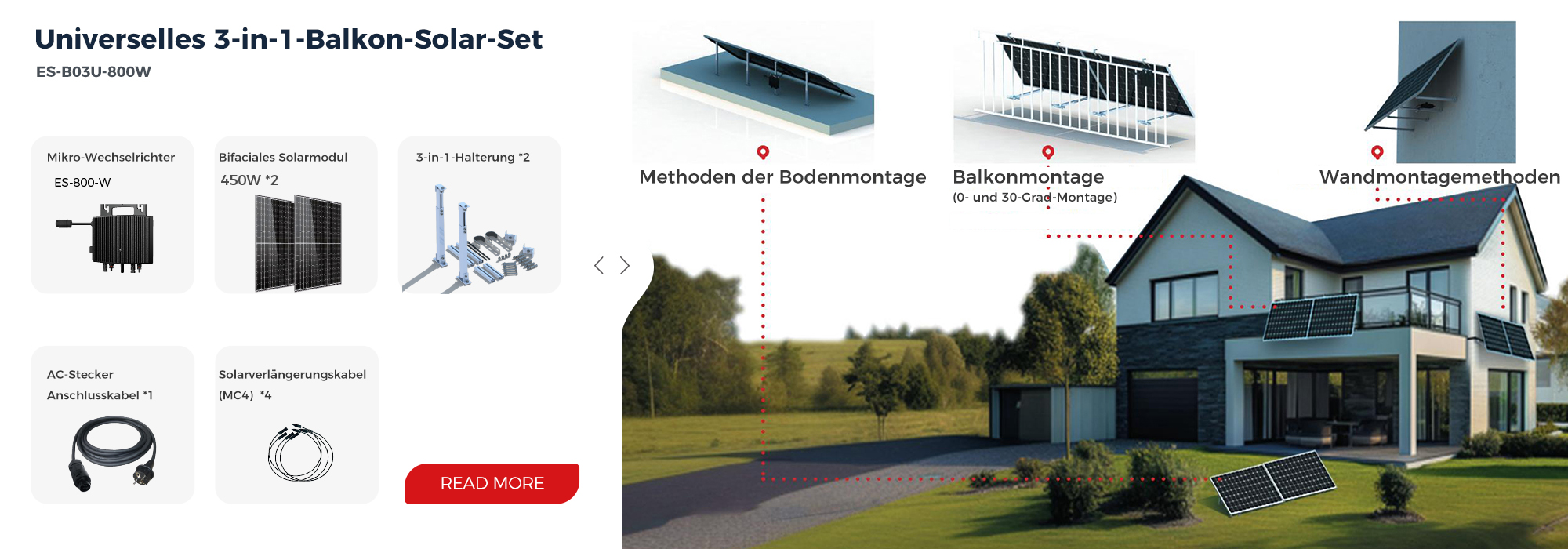 Universelles 3-in-1-Balkon-Solar-Set
ES-B03U-800W

Mikro-Wechselrichter
ES-800-W

Bifaciales Solarmodul
450W *2

3-in-1-Halterung *2

AC-Stecker
Anschlusskabel *1

Solarverlängerungskabel
(MC4) *4

READ MORE

Methoden der Bodenmontage

Balkonmontage
(0- und 30-Grad-Montage)

Wandmontagemethoden